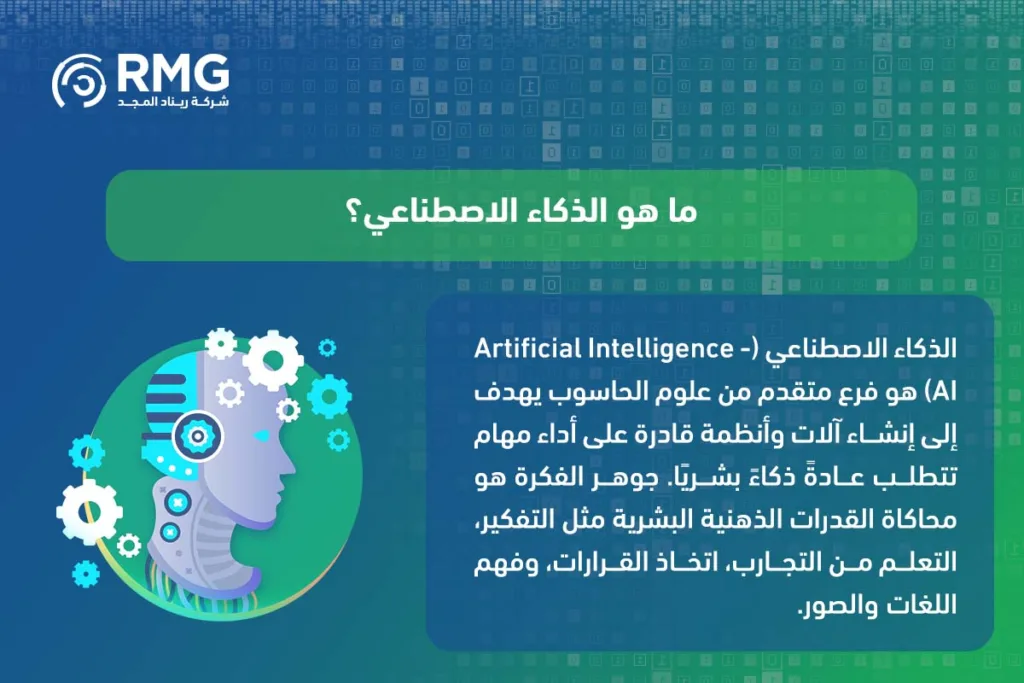 RMG
شركة ريناد المجد

ما هو الذكاء الاصطناعي؟

الذكاء الاصطناعي (Artificial Intelligence - AI) هو فرع متقدم من علوم الحاسوب يهدف إلى إنشاء آلات وأنظمة قادرة على أداء مهام تتطلب عادةً ذكاءً بشريًا. جوهر الفكرة هو محاكاة القدرات الذهنية البشرية مثل التفكير، التعلم من التجارب، اتخاذ القرارات، وفهم اللغات والصور.